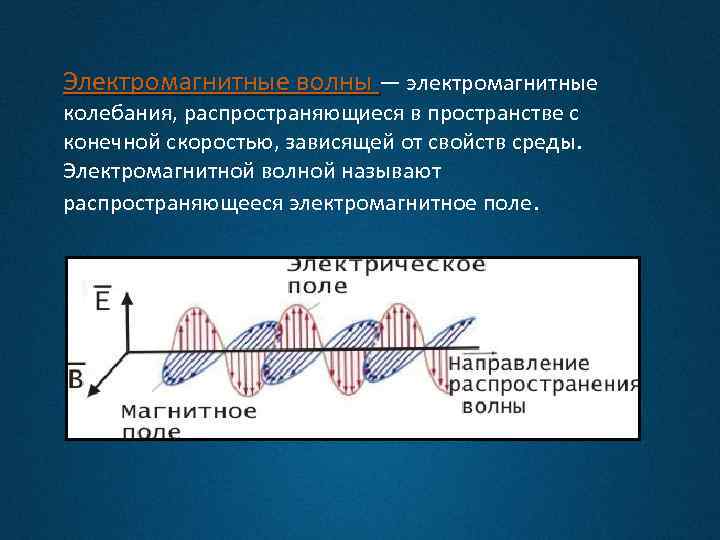 Электромагнитные волны — электромагнитные колебания, распространяющиеся в пространстве с конечной скоростью, зависящей от свойств среды. Электромагнитной волной называют распространяющееся электромагнитное поле.

Электрическое поле

$\overline{E}$

$\overline{B}$

Направление распространения волны

Магнитное поле